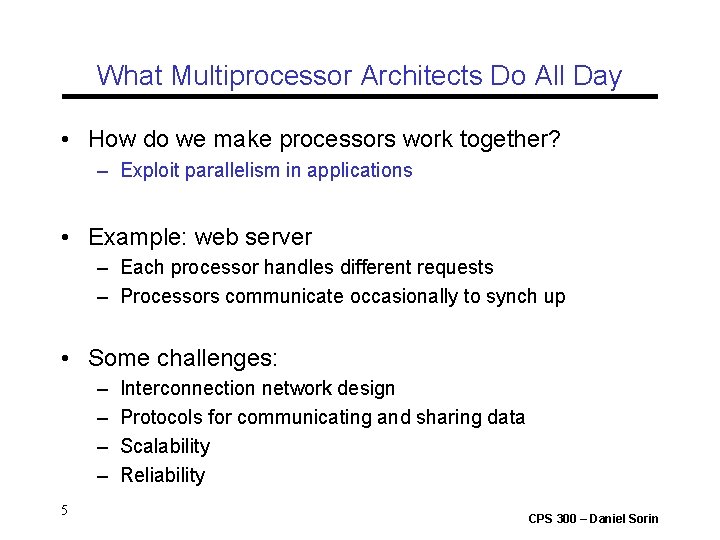 What Multiprocessor Architects Do All Day

• How do we make processors work together?
– Exploit parallelism in applications

• Example: web server
– Each processor handles different requests
– Processors communicate occasionally to synch up

• Some challenges:
– Interconnection network design
– Protocols for communicating and sharing data
– Scalability
– Reliability

5

CPS 300 – Daniel Sorin